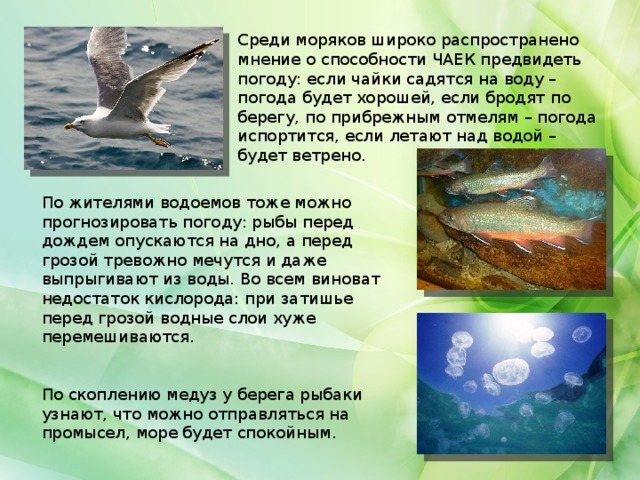 Среди моряков широко распространено мнение о способности ЧАЕК предвидеть погоду: если чайки садятся на воду – погода будет хорошей, если бродят по берегу, по прибрежным отмелям – погода испортится, если летают над водой – будет ветрено.

По жителями водоемов тоже можно прогнозировать погоду: рыбы перед дождем опускаются на дно, а перед грозой тревожно мечутся и даже выпрыгивают из воды. Во всем виноват недостаток кислорода: при затишье перед грозой водные слои хуже перемешиваются.

По скоплению медуз у берега рыбаки узнают, что можно отправляться на промысел, море будет спокойным.